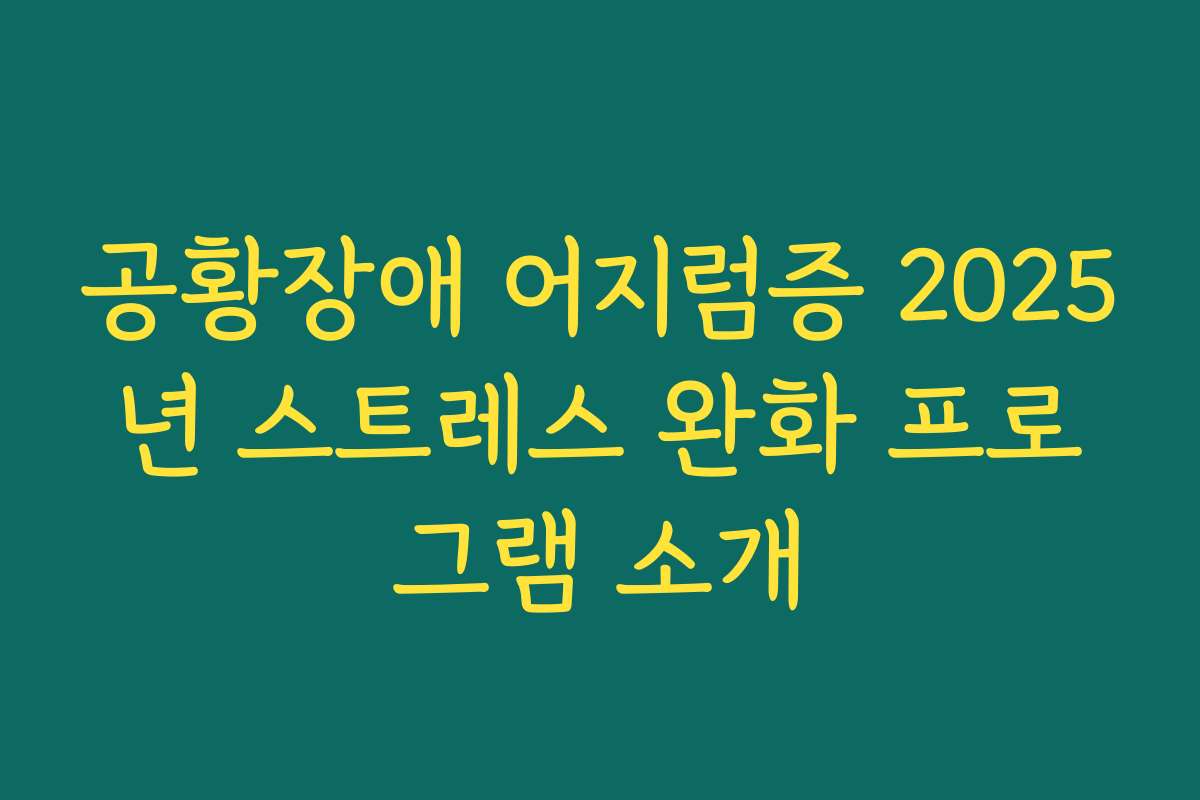 공황장애 어지럼증 2025년 스트레스 완화 프로그램 소개